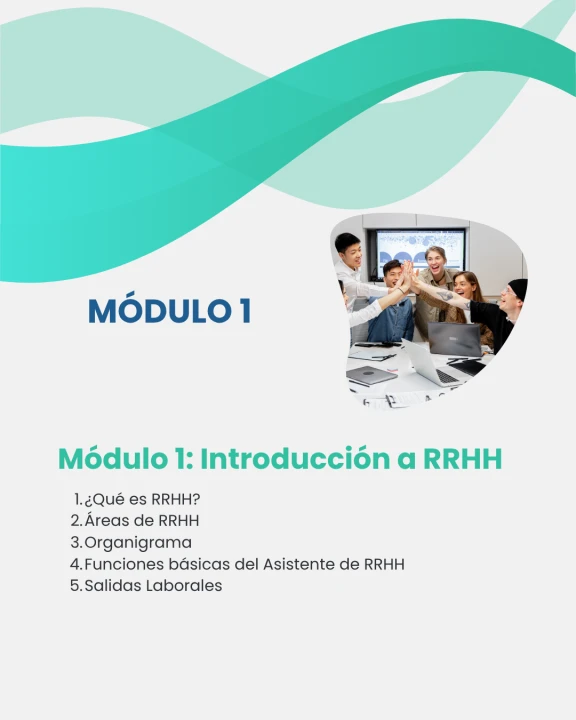 MÓDULO 1

Módulo 1: Introducción a RRHH

1. ¿Qué es RRHH?
2. Áreas de RRHH
3. Organigrama
4. Funciones básicas del Asistente de RRHH
5. Salidas Laborales